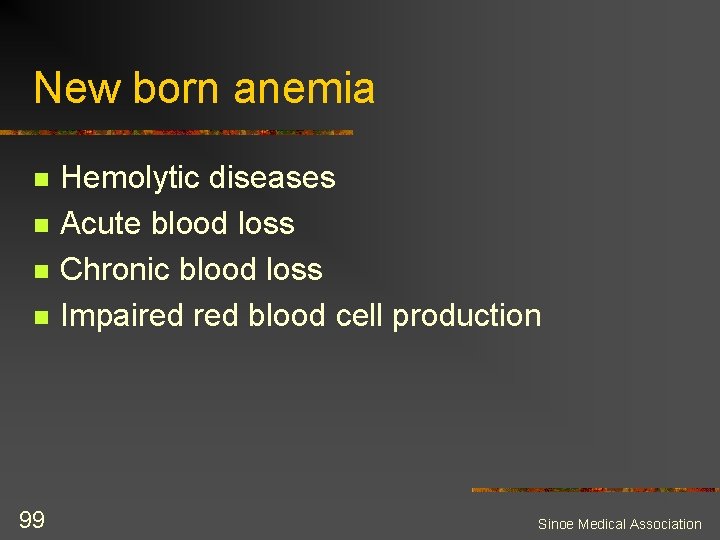 New born anemia

- Hemolytic diseases
- Acute blood loss
- Chronic blood loss
- Impaired red blood cell production

99

Sinoe Medical Association